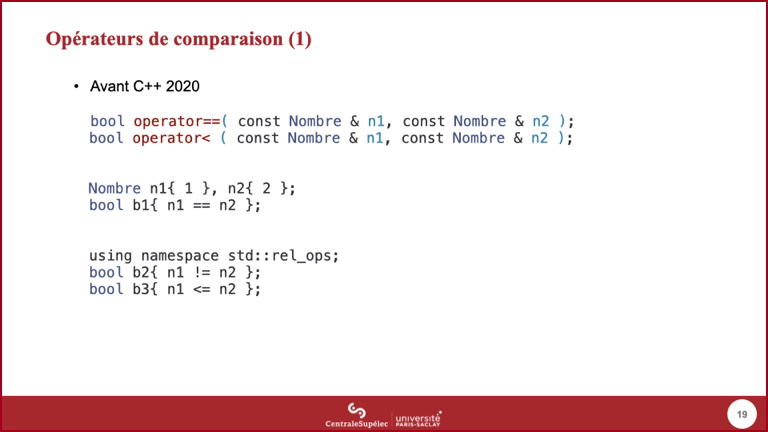 Opérateurs de comparaison (1)

• Avant C++ 2020

bool operator==( const Nombre & n1, const Nombre & n2 );
bool operator< ( const Nombre & n1, const Nombre & n2 );

Nombre n1{ 1 }, n2{ 2 };
bool b1{ n1 == n2 };

using namespace std::rel_ops;
bool b2{ n1 != n2 };
bool b3{ n1 <= n2 };

CentraleSupélec université PARIS-SACLAY

19